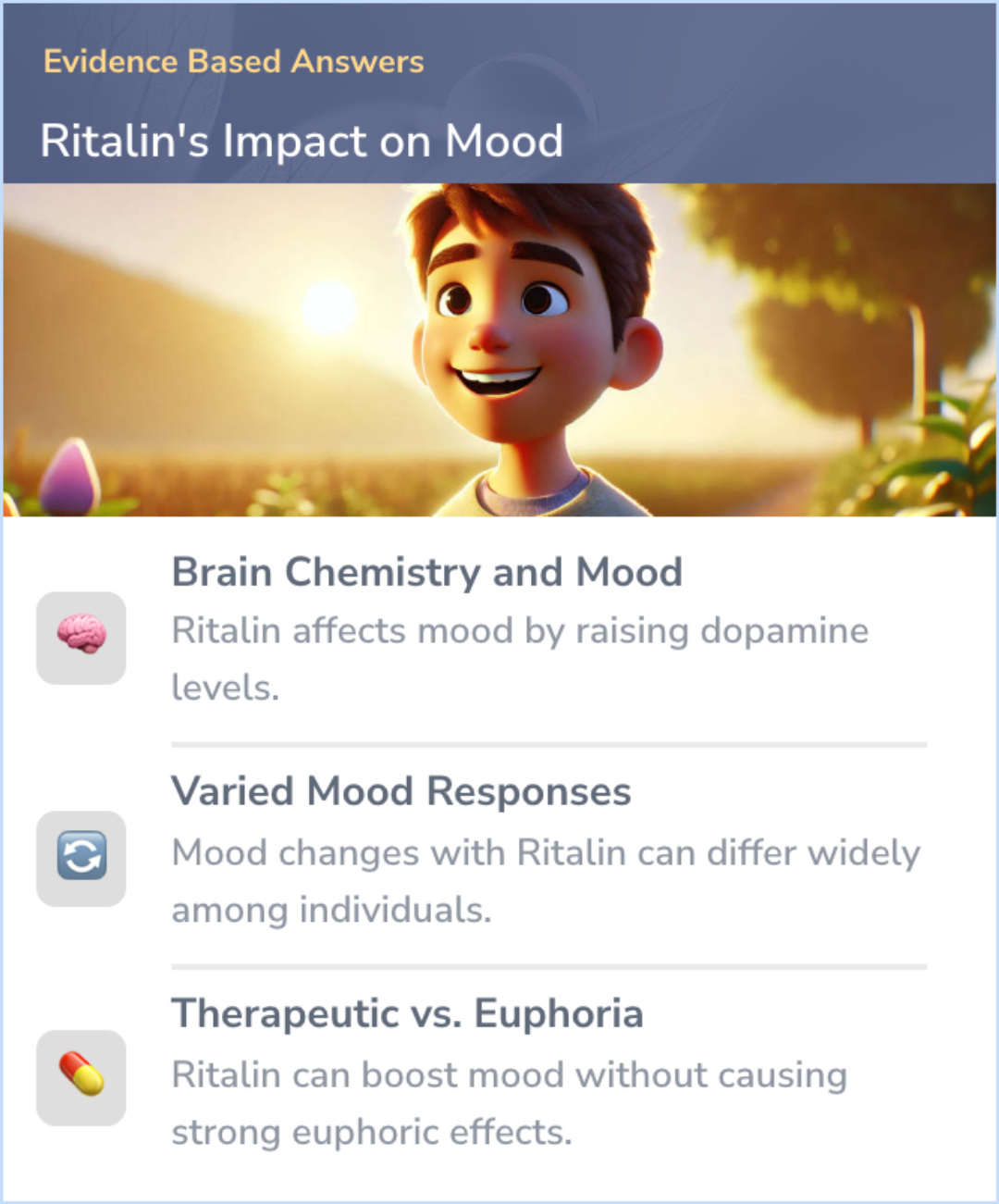 Evidence Based Answers

Ritalin's Impact on Mood

Brain Chemistry and Mood

Ritalin affects mood by raising dopamine levels.

Varied Mood Responses

Mood changes with Ritalin can differ widely among individuals.

Therapeutic vs. Euphoria

Ritalin can boost mood without causing strong euphoric effects.